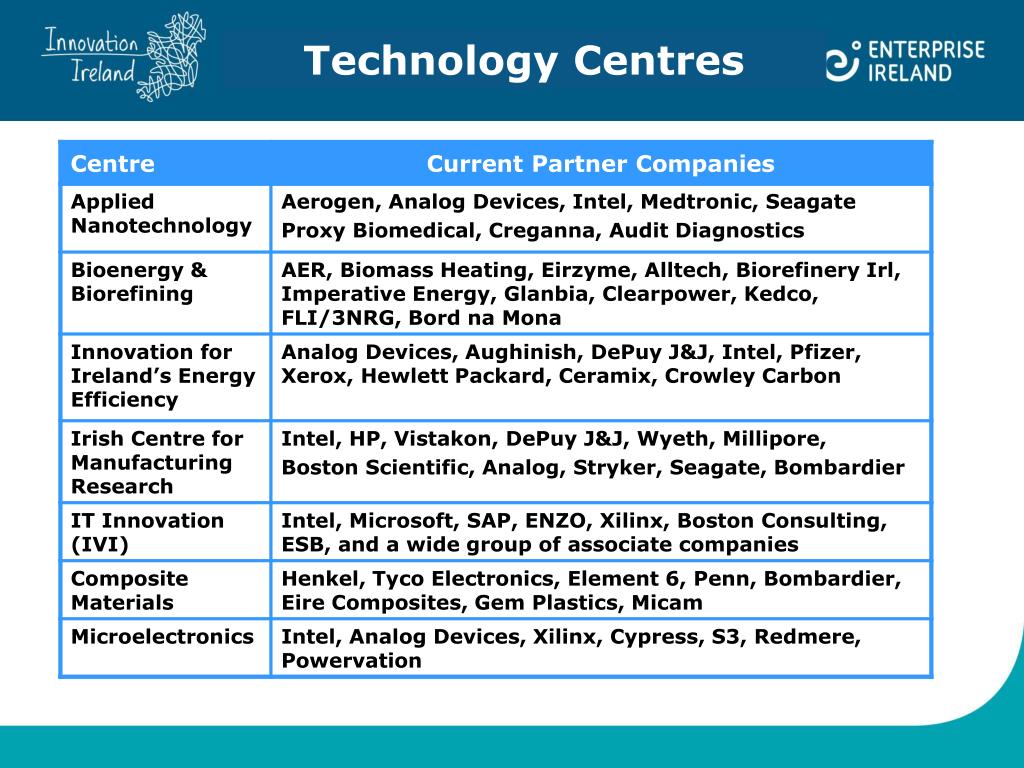 Innovation Ireland

Technology Centres

ENTERPRISE IRELAND

| Centre | Current Partner Companies |
|---|---|
| Applied Nanotechnology | Aerogen, Analog Devices, Intel, Medtronic, Seagate Proxy Biomedical, Creganna, Audit Diagnostics |
| Bioenergy & Biorefining | AER, Biomass Heating, Eirzyme, Alltech, Biorefinery Irl, Imperative Energy, Glanbia, Clearpower, Kedco, FLI/3NRG, Bord na Mona |
| Innovation for Ireland's Energy Efficiency | Analog Devices, Aughinish, DePuy J&J, Intel, Pfizer, Xerox, Hewlett Packard, Ceramix, Crowley Carbon |
| Irish Centre for Manufacturing Research | Intel, HP, Vistakon, DePuy J&J, Wyeth, Millipore, Boston Scientific, Analog, Stryker, Seagate, Bombardier |
| IT Innovation (IVI) | Intel, Microsoft, SAP, ENZO, Xilinx, Boston Consulting, ESB, and a wide group of associate companies |
| Composite Materials | Henkel, Tyco Electronics, Element 6, Penn, Bombardier, Eire Composites, Gem Plastics, Micam |
| Microelectronics | Intel, Analog Devices, Xilinx, Cypress, S3, Redmere, Powervation |